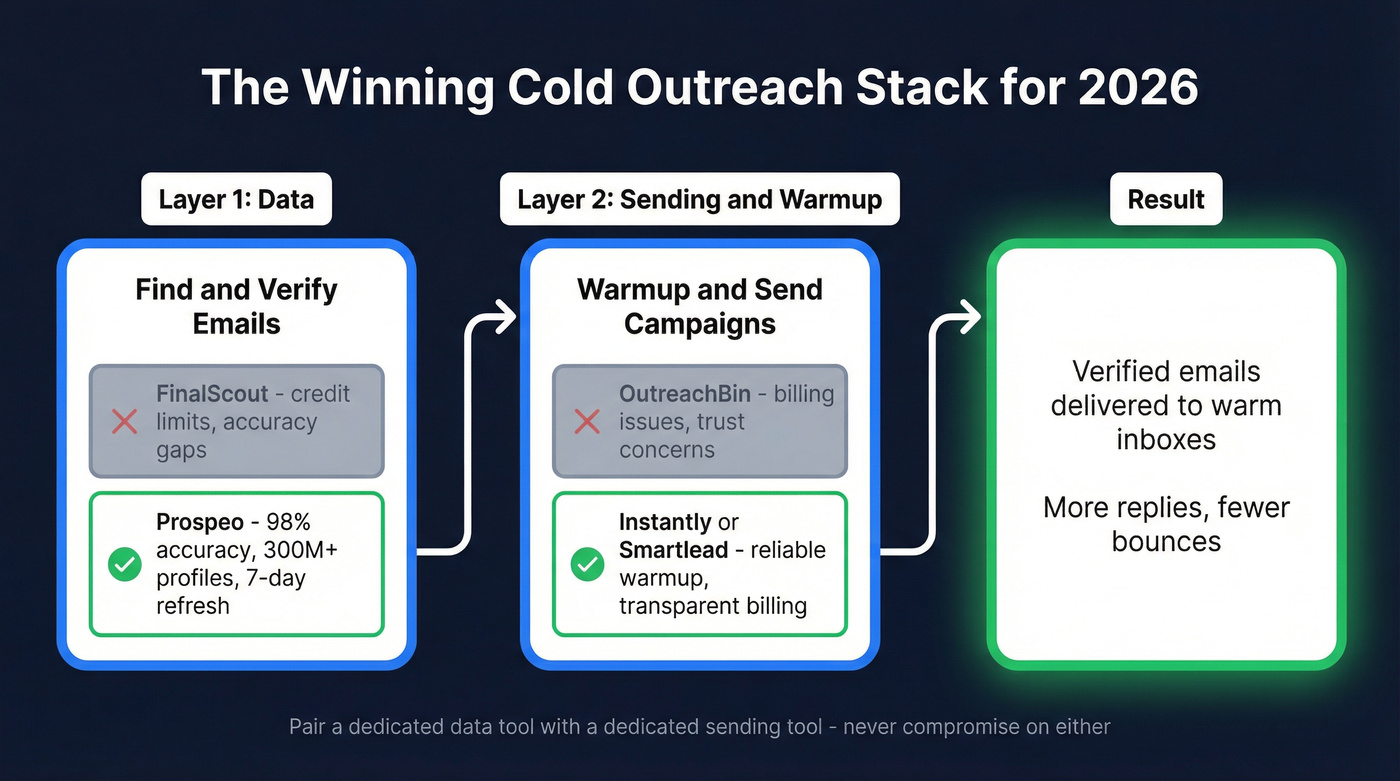 The Winning Cold Outreach Stack for 2026

Layer 1: Data

Find and Verify Emails

FinalScout - credit limits, accuracy gaps

Prospeo - 98% accuracy, 300M+ profiles, 7-day refresh

Layer 2: Sending and Warmup

Warmup and Send Campaigns

OutreachBin - billing issues, trust concerns

Instantly or Smartlead - reliable warmup, transparent billing

Result

Verified emails delivered to warm inboxes

More replies, fewer bounces

Pair a dedicated data tool with a dedicated sending tool - never compromise on either